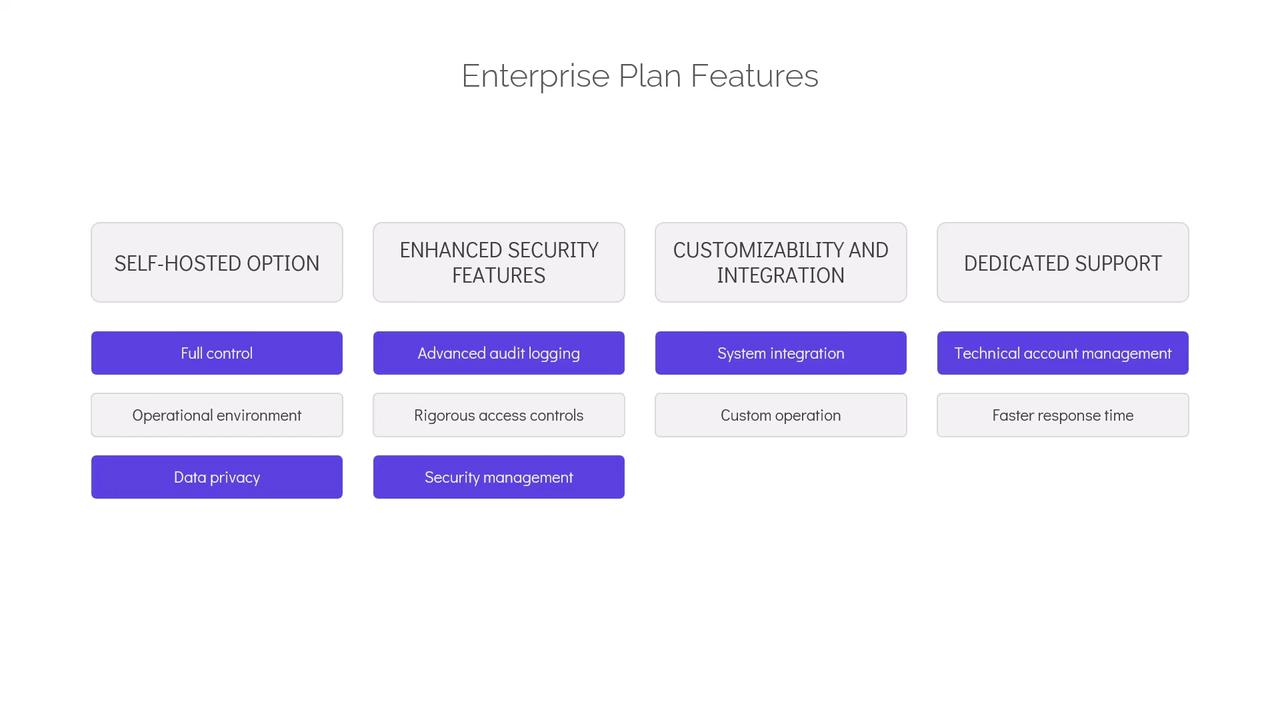 Enterprise Plan Features

SELF-HOSTED OPTION

Full control

Operational environment

Data privacy

ENHANCED SECURITY FEATURES

Advanced audit logging

Rigorous access controls

Security management

CUSTOMIZABILITY AND INTEGRATION

System integration

Custom operation

DEDICATED SUPPORT

Technical account management

Faster response time